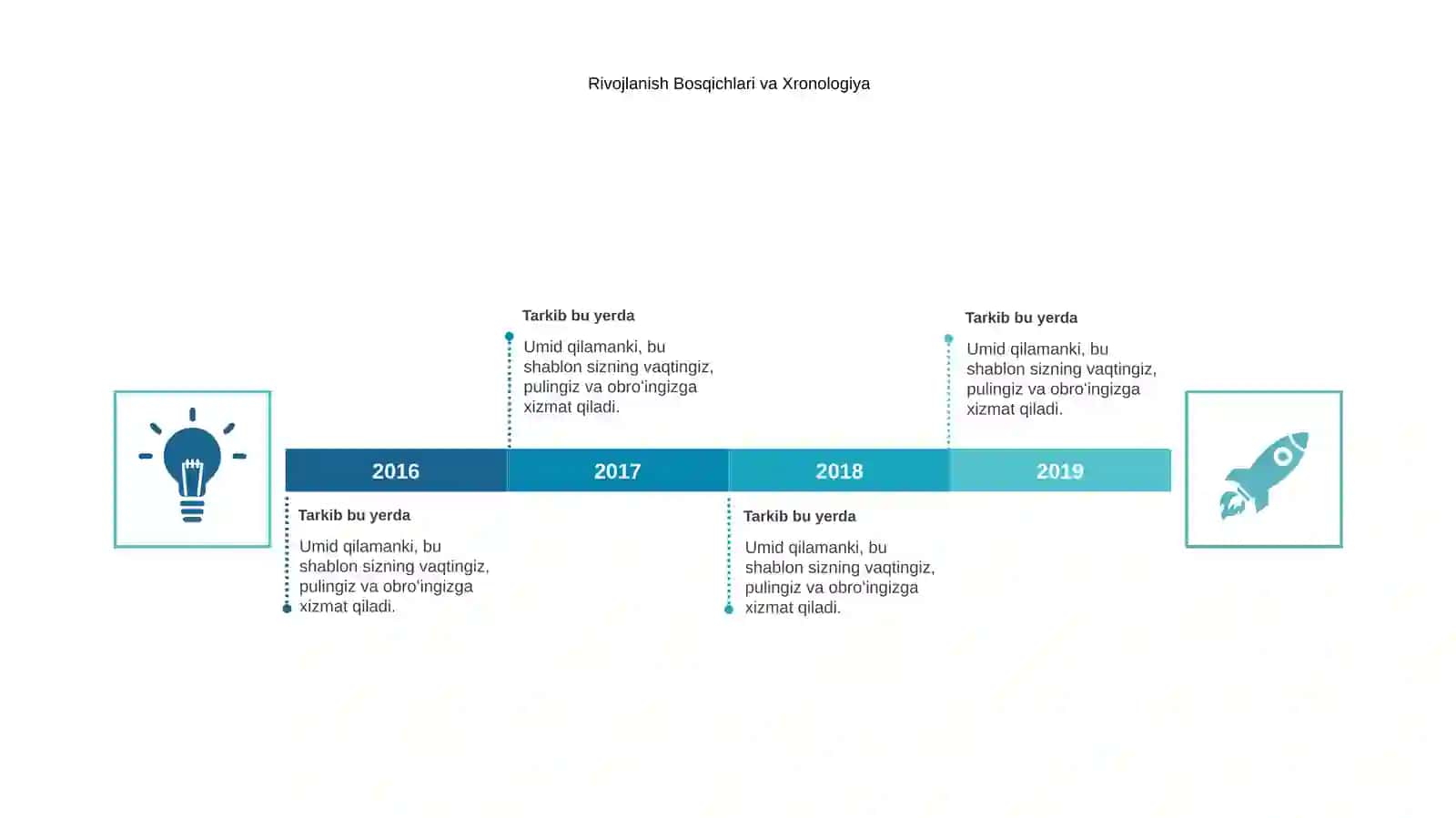 Rivojlanish Bosqichlari va Xronologiya

Tarkib bu yerda

Umid qilamanki, bu shablon sizning vaqtingiz, pulingiz va obro'ingizga xizmat qiladi.

Tarkib bu yerda

Umid qilamanki, bu shablon sizning vaqtingiz, pulingiz va obro'ingizga xizmat qiladi.

2016

2017

2018

2019

Tarkib bu yerda

Umid qilamanki, bu shablon sizning vaqtingiz, pulingiz va obro'ingizga xizmat qiladi.

Tarkib bu yerda

Umid qilamanki, bu shablon sizning vaqtingiz, pulingiz va obro'ingizga xizmat qiladi.